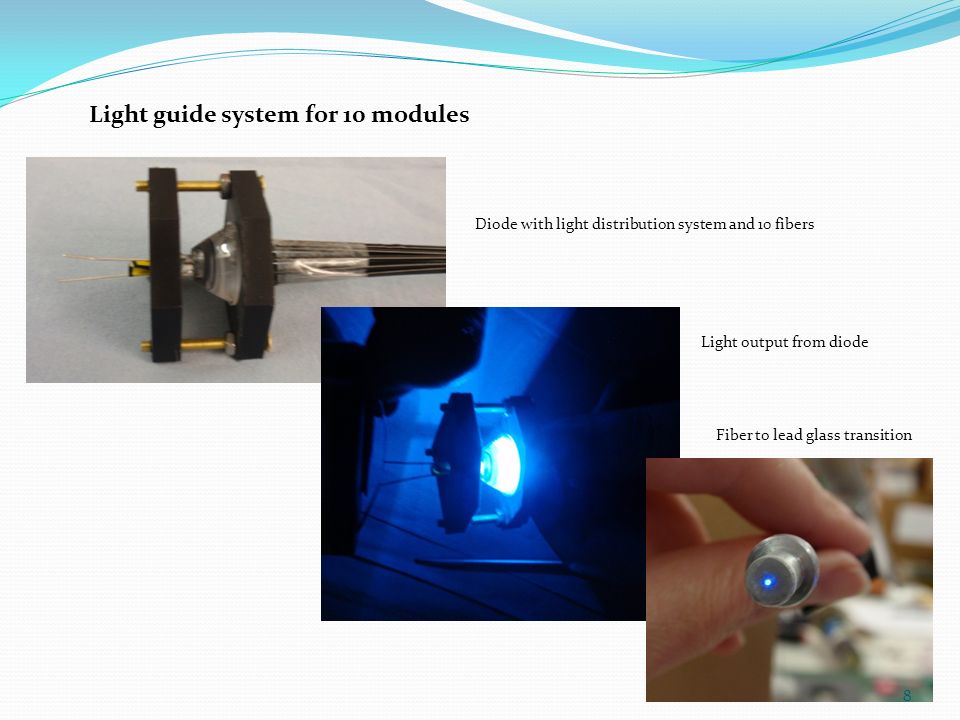 Light guide system for 10 modules

Diode with light distribution system and 10 fibers

Light output from diode

Fiber to lead glass transition

8